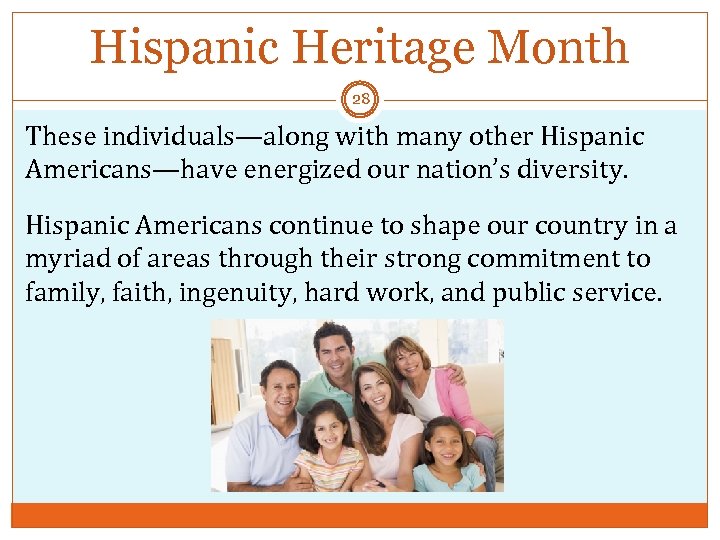 Hispanic Heritage Month

28

These individuals—along with many other Hispanic Americans—have energized our nation's diversity.

Hispanic Americans continue to shape our country in a myriad of areas through their strong commitment to family, faith, ingenuity, hard work, and public service.